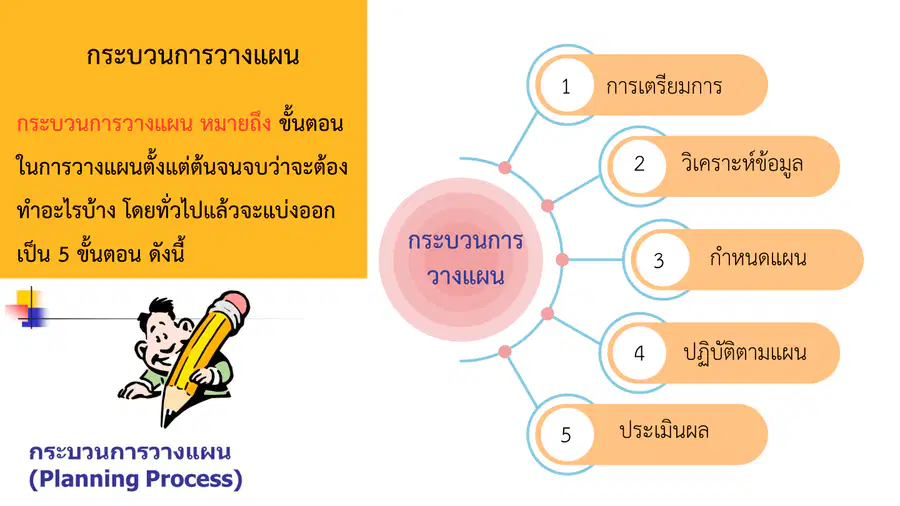 กระบวนการวางแผน

กระบวนการวางแผน หมายถึง ขั้นตอนในการวางแผนตั้งแต่ต้นจนจบว่าจะต้องทำอะไรบ้าง โดยทั่วไปแล้วจะแบ่งออกเป็น 5 ขั้นตอน ดังนี้

กระบวนการวางแผน
(Planning Process)

กระบวนการวางแผน

1 การเตรียมการ

2 วิเคราะห์ข้อมูล

3 กำหนดแผน

4 ปฏิบัติตามแผน

5 ประเมินผล